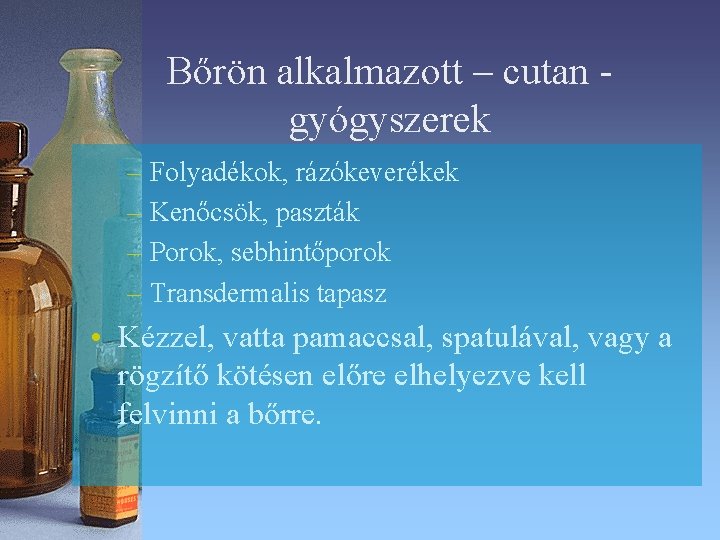 Bőrön alkalmazott – cutan - gyógyszerek

– Folyadékok, rázókeverékek
– Kenőcsök, paszták
– Porok, sebhintőporok
– Transdermalis tapasz

• Kézzel, vatta pamaccsal, spatulával, vagy a rögzítő kötésen előre elhelyezve kell felvinni a bőrre.